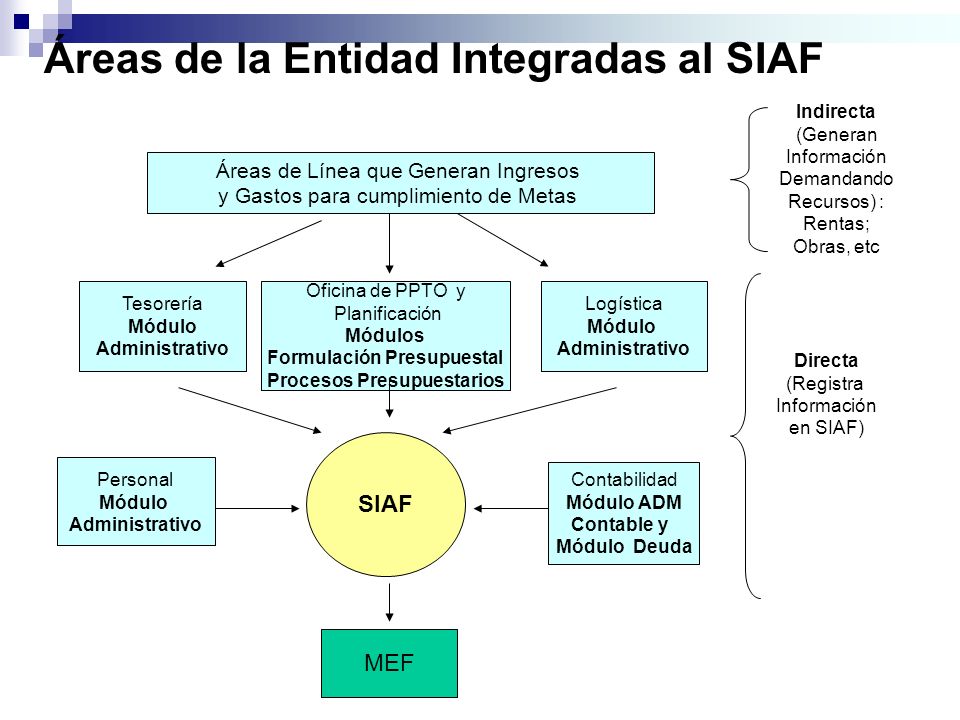 Áreas de la Entidad Integradas al SIAF

Áreas de Línea que Generan Ingresos y Gastos para cumplimiento de Metas

Indirecta (Generan Información Demandando Recursos) : Rentas; Obras, etc

Tesorería
Módulo Administrativo

Oficina de PPTO y Planificación
Módulos
Formulación Presupuestal
Procesos Presupuestarios

Logística
Módulo Administrativo

Directa (Registra Información en SIAF)

Personal
Módulo Administrativo

SIAF

Contabilidad
Módulo ADM Contable y
Módulo Deuda

MEF